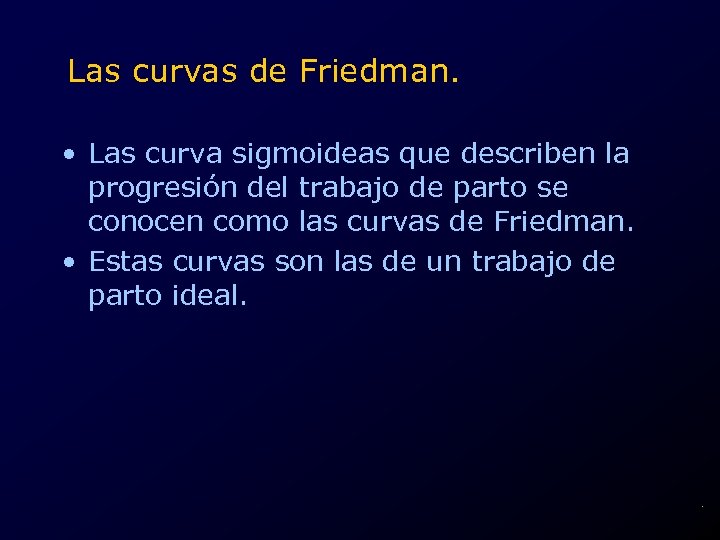 Las curvas de Friedman.

• Las curva sigmoideas que describen la progresión del trabajo de parto se conocen como las curvas de Friedman.

• Estas curvas son las de un trabajo de parto ideal.